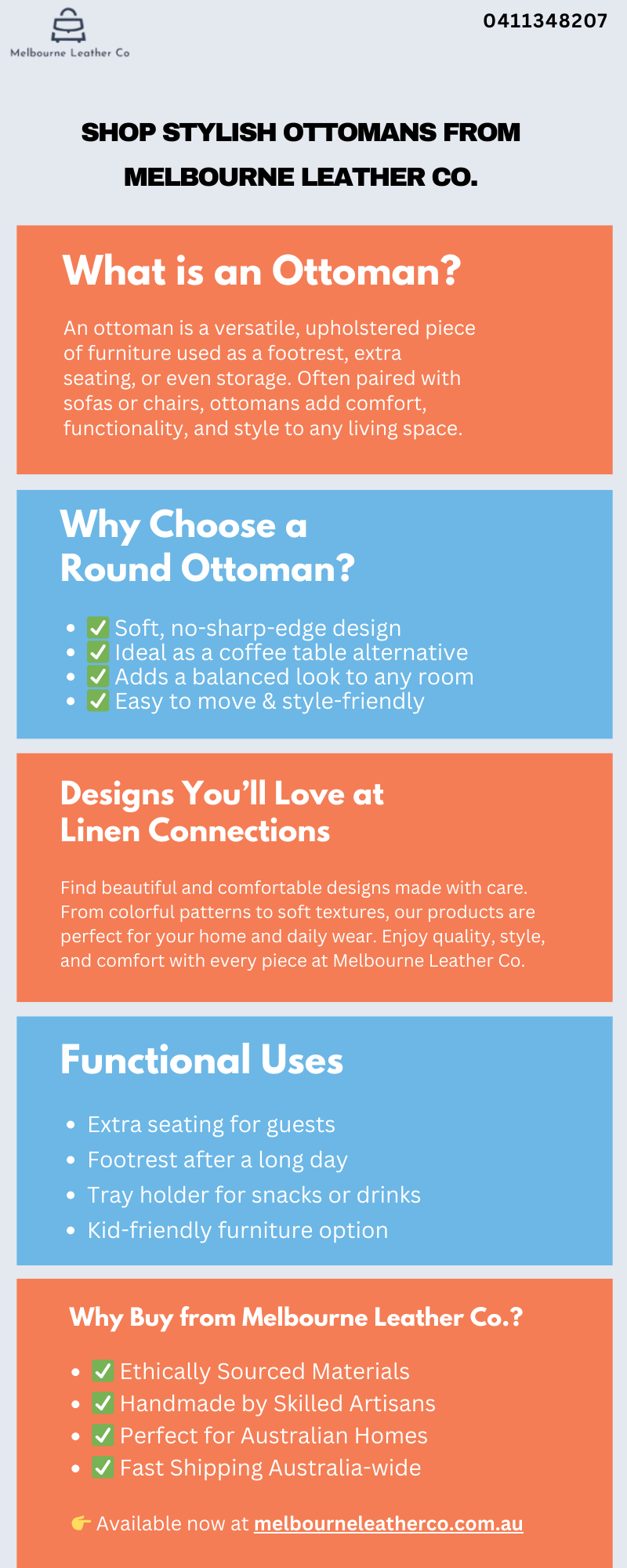 Melbourne Leather Co

0411348207

SHOP STYLISH OTTOMANS FROM MELBOURNE LEATHER CO.

What is an Ottoman?

An ottoman is a versatile, upholstered piece of furniture used as a footrest, extra seating, or even storage. Often paired with sofas or chairs, ottomans add comfort, functionality, and style to any living space.

Why Choose a Round Ottoman?

- ✅ Soft, no-sharp-edge design
- ✅ Ideal as a coffee table alternative
- ✅ Adds a balanced look to any room
- ✅ Easy to move & style-friendly

Designs You'll Love at Linen Connections

Find beautiful and comfortable designs made with care. From colorful patterns to soft textures, our products are perfect for your home and daily wear. Enjoy quality, style, and comfort with every piece at Melbourne Leather Co.

Functional Uses

- Extra seating for guests
- Footrest after a long day
- Tray holder for snacks or drinks
- Kid-friendly furniture option

Why Buy from Melbourne Leather Co.?

- ✅ Ethically Sourced Materials
- ✅ Handmade by Skilled Artisans
- ✅ Perfect for Australian Homes
- ✅ Fast Shipping Australia-wide

👉 Available now at melbourneleatherco.com.au